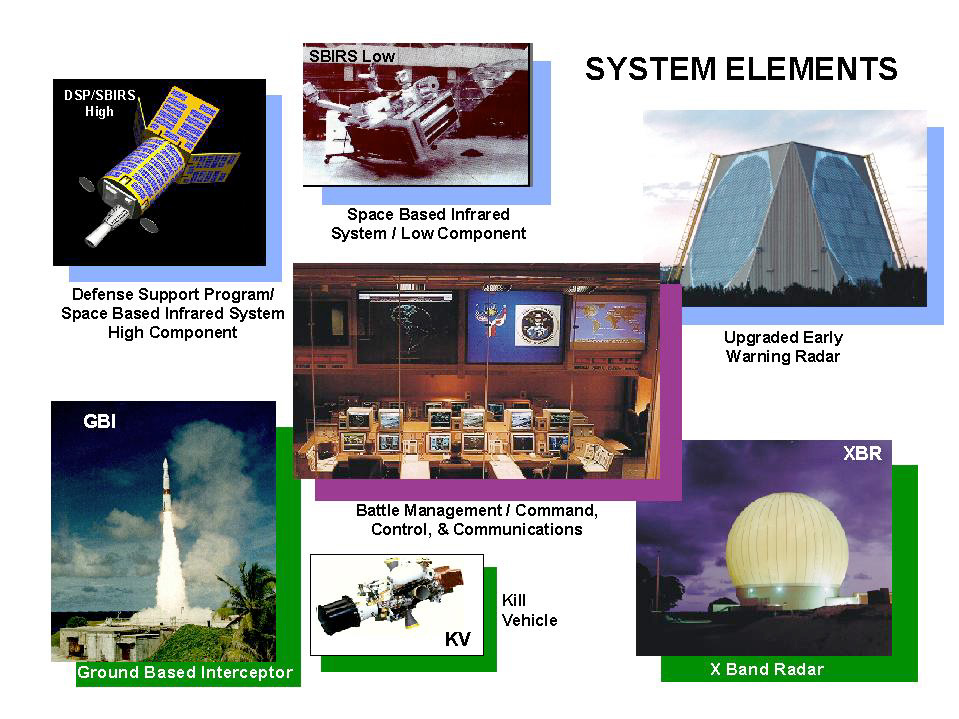 SYSTEM ELEMENTS

DSP/SBIRS High

Defense Support Program/ Space Based Infrared System High Component

SBIRS Low

Space Based Infrared System / Low Component

Upgraded Early Warning Radar

Battle Management / Command, Control, & Communications

GBI

Ground Based Interceptor

KV

Kill Vehicle

XBR

X Band Radar